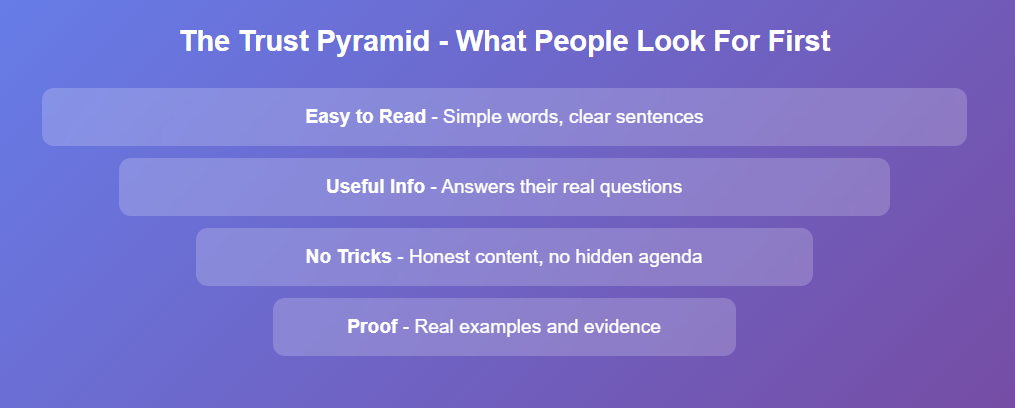 The Trust Pyramid - What People Look For First

Easy to Read - Simple words, clear sentences

Useful Info - Answers their real questions

No Tricks - Honest content, no hidden agenda

Proof - Real examples and evidence